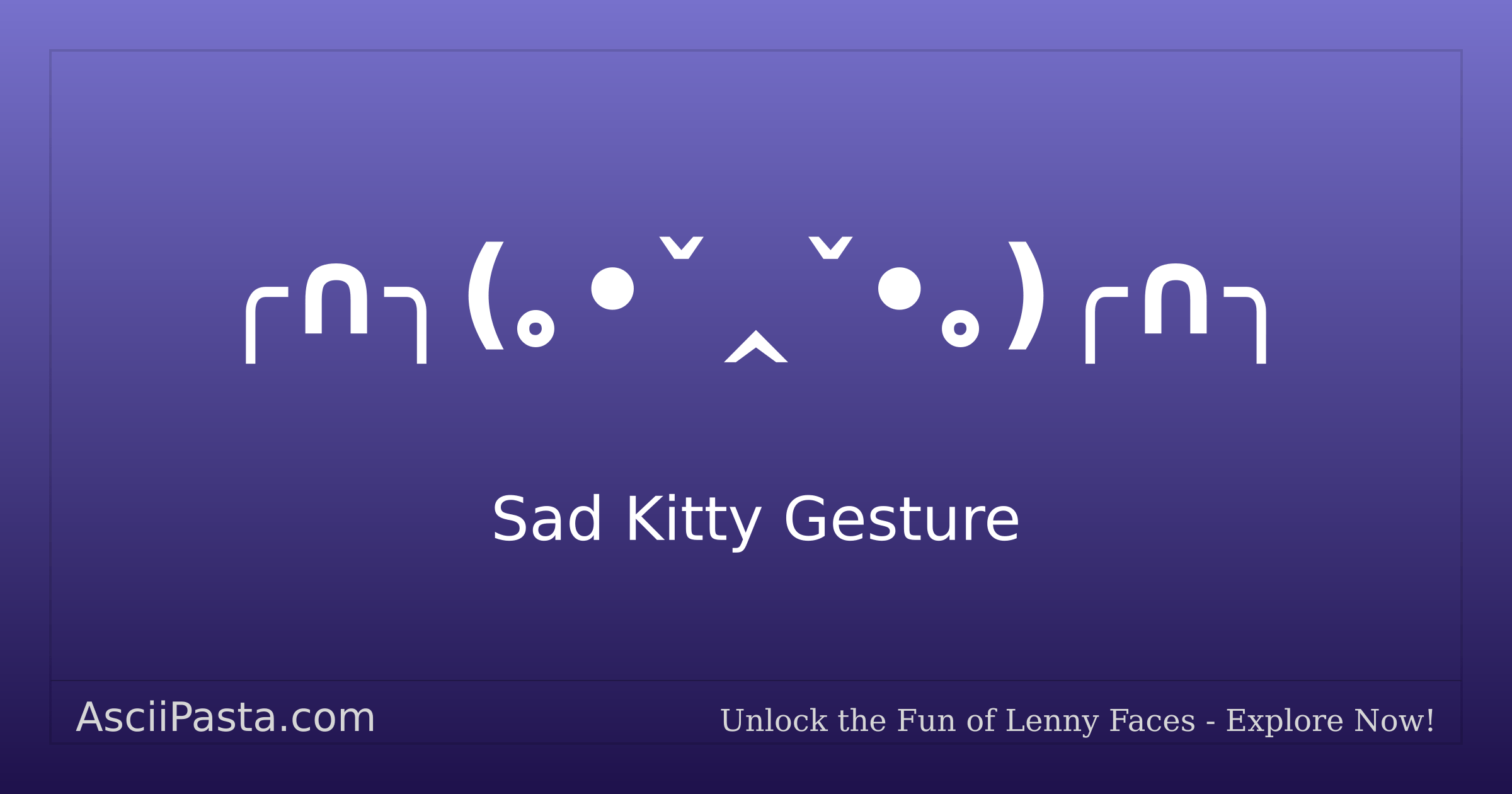 ╭∩╮(｡•ˇ‸ˇ•｡)╭∩╮

Sad Kitty Gesture

AsciiPasta.com

Unlock the Fun of Lenny Faces - Explore Now!